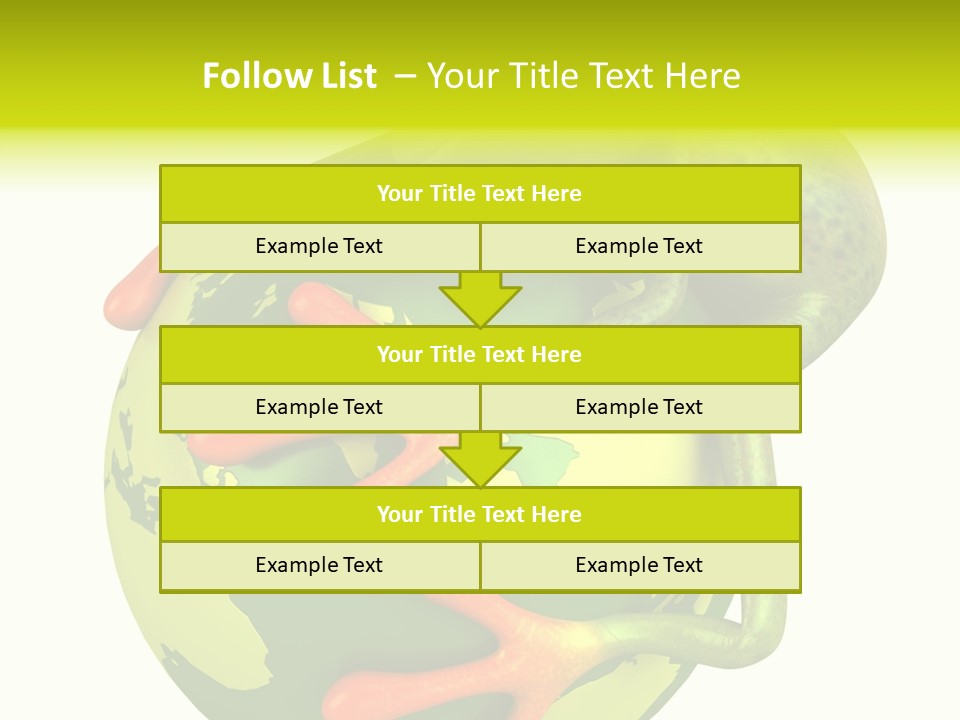 Follow List – Your Title Text Here

Your Title Text Here

Example Text

Example Text

Your Title Text Here

Example Text

Example Text

Your Title Text Here

Example Text

Example Text